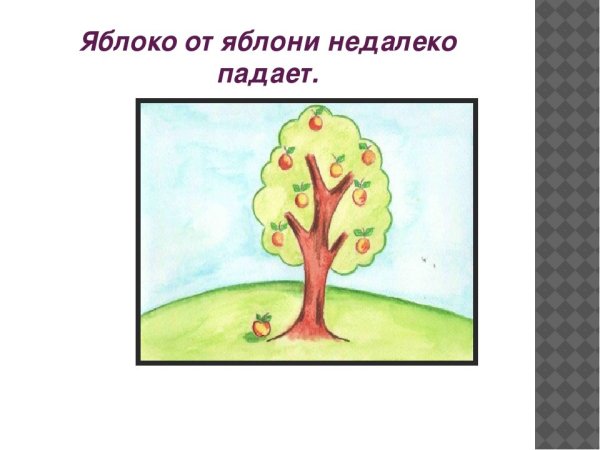 Яблоко от яблони недалеко падает.